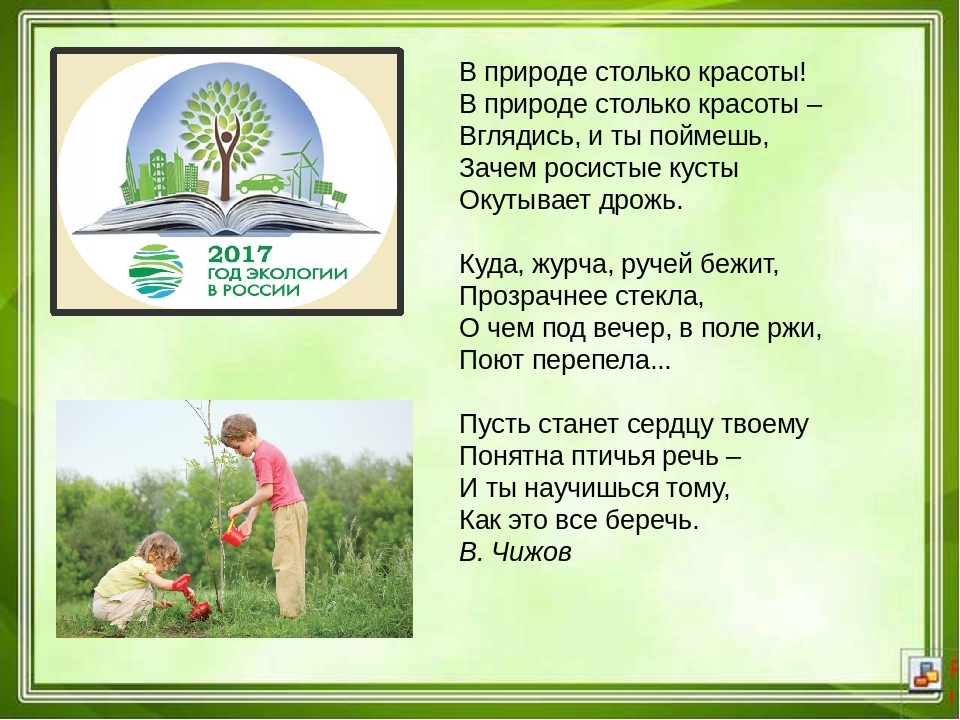 2017
ГОД ЭКОЛОГИИ
В РОССИИ

В природе столько красоты!
В природе столько красоты –
Вглядись, и ты поймешь,
Зачем росистые кусты
Окутывает дрожь.

Куда, журча, ручей бежит,
Прозрачнее стекла,
О чем под вечер, в поле ржи,
Поют перепела...

Пусть станет сердцу твоему
Понятна птичья речь –
И ты научишься тому,
Как это все беречь.
В. Чижов